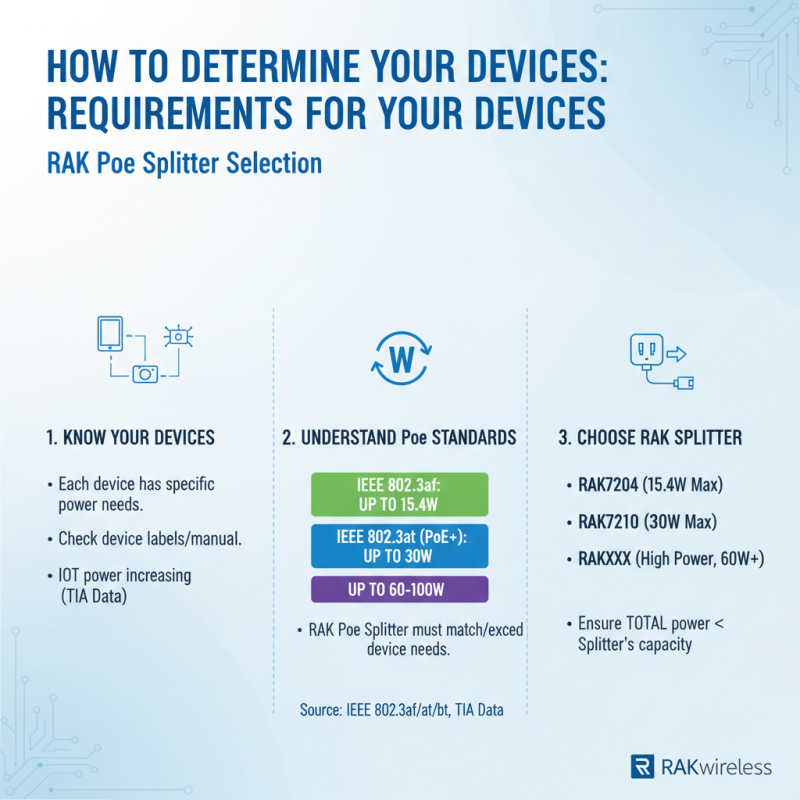 HOW TO DETERMINE YOUR DEVICES: REQUIREMENTS FOR YOUR DEVICES

RAK Poe Splitter Selection

1. KNOW YOUR DEVICES

• Each device has specific power needs.

• Check device labels/manual.

• IOT power increasing (TIA Data)

W

2. UNDERSTAND Poe STANDARDS

IEEE 802.3af: UP TO 15.4W

IEEE 802.3at (PoE+): UP TO 30W

UP TO 60-100W

• RAK Poe Splitter must match/exced device needs.

Source: IEEE 802.3af/at/bt, TIA Data

3. CHOOSE RAK SPLITTER

• RAK7204 (15.4W Max)

• RAK7210 (30W Max)

• RAKXXX (High Power, 60W+)

• Ensure TOTAL power < Splitter's capacity

RAKwireless